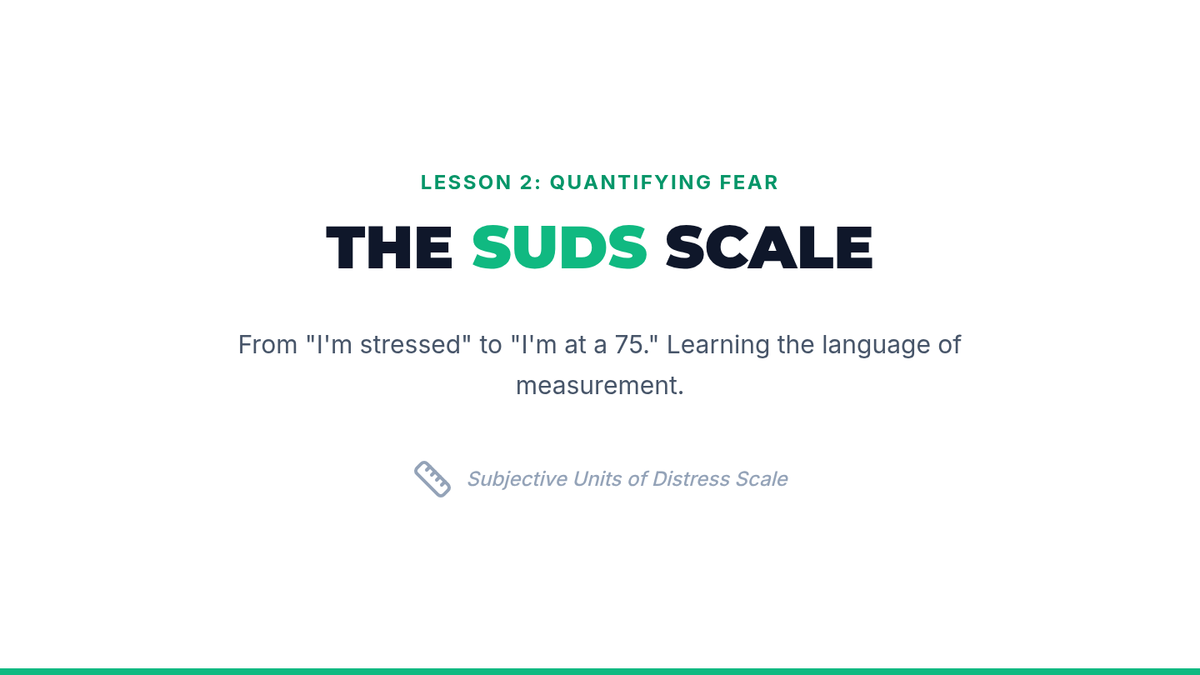 LESSON 2: QUANTIFYING FEAR

THE SUDS SCALE

From "I'm stressed" to "I'm at a 75." Learning the language of measurement.

Subjective Units of Distress Scale